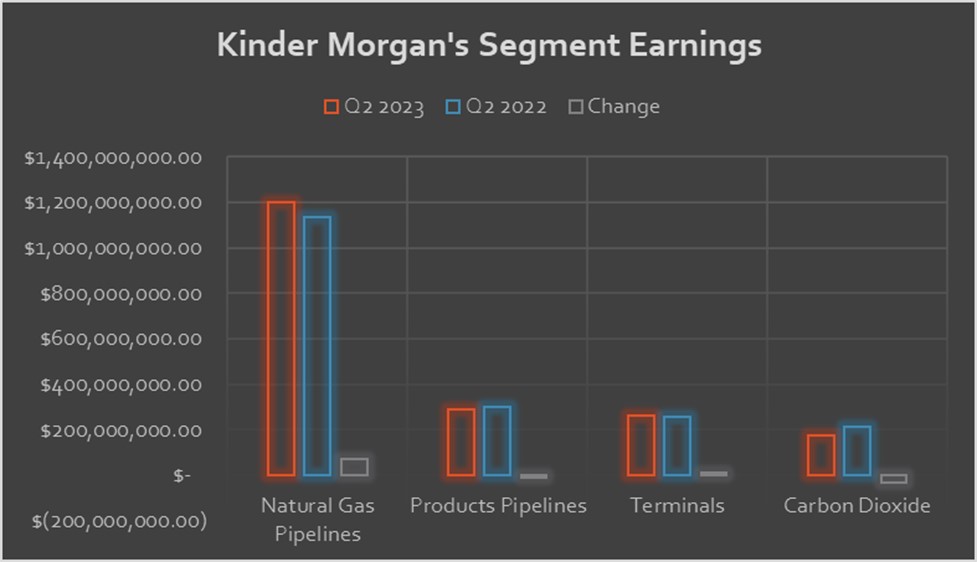 Kinder Morgan's Segment Earnings

Q2 2023 Q2 2022 Change

$1,400,000,000.00
$1,200,000,000.00
$1,000,000,000.00
$800,000,000.00
$600,000,000.00
$400,000,000.00
$200,000,000.00
$-
$(200,000,000.00)

Natural Gas Pipelines
Products Pipelines
Terminals
Carbon Dioxide